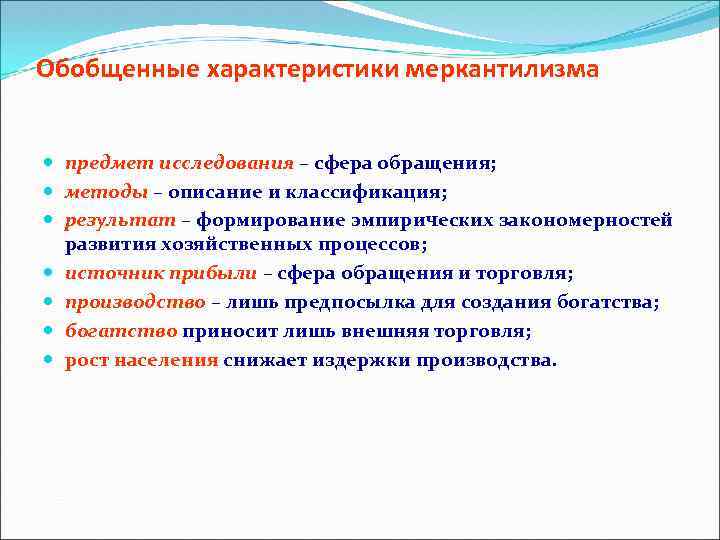 Обобщенные характеристики меркантилизма

- предмет исследования – сфера обращения;
- методы – описание и классификация;
- результат – формирование эмпирических закономерностей развития хозяйственных процессов;
- источник прибыли – сфера обращения и торговля;
- производство – лишь предпосылка для создания богатства;
- богатство приносит лишь внешняя торговля;
- рост населения снижает издержки производства.